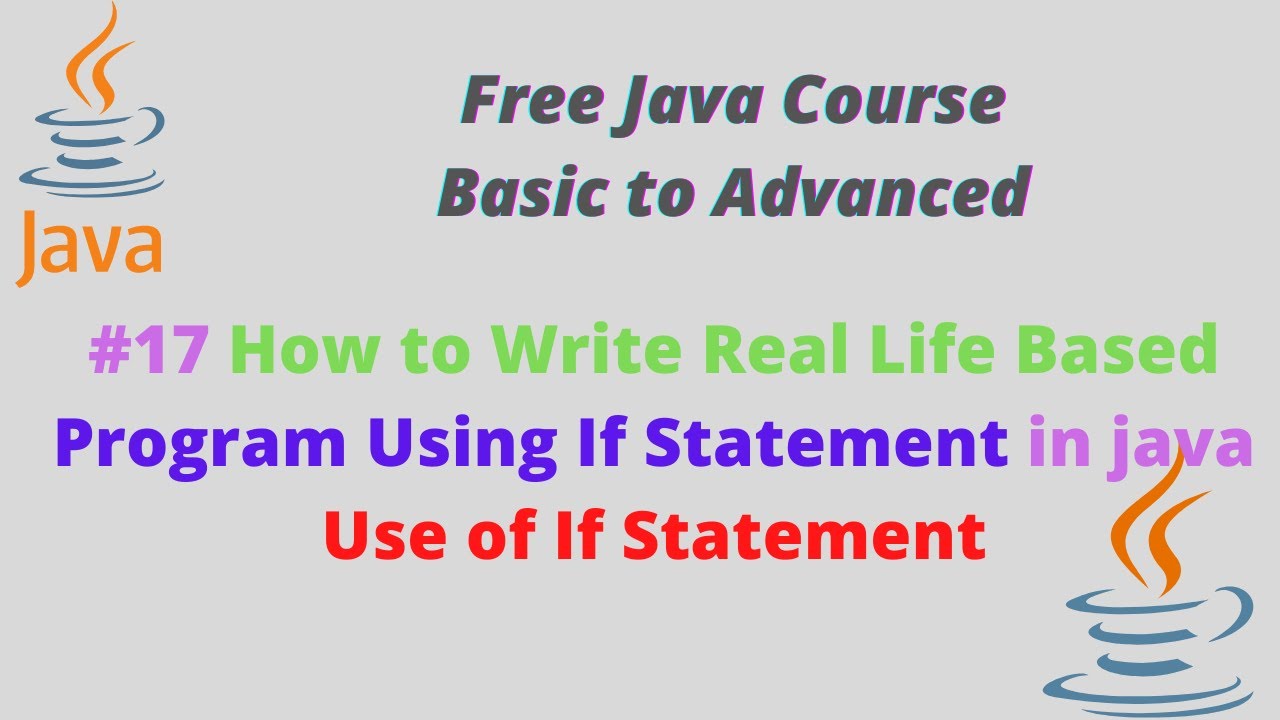 Java

Free Java Course
Basic to Advanced

#17 How to Write Real Life Based Program Using If Statement in java
Use of If Statement